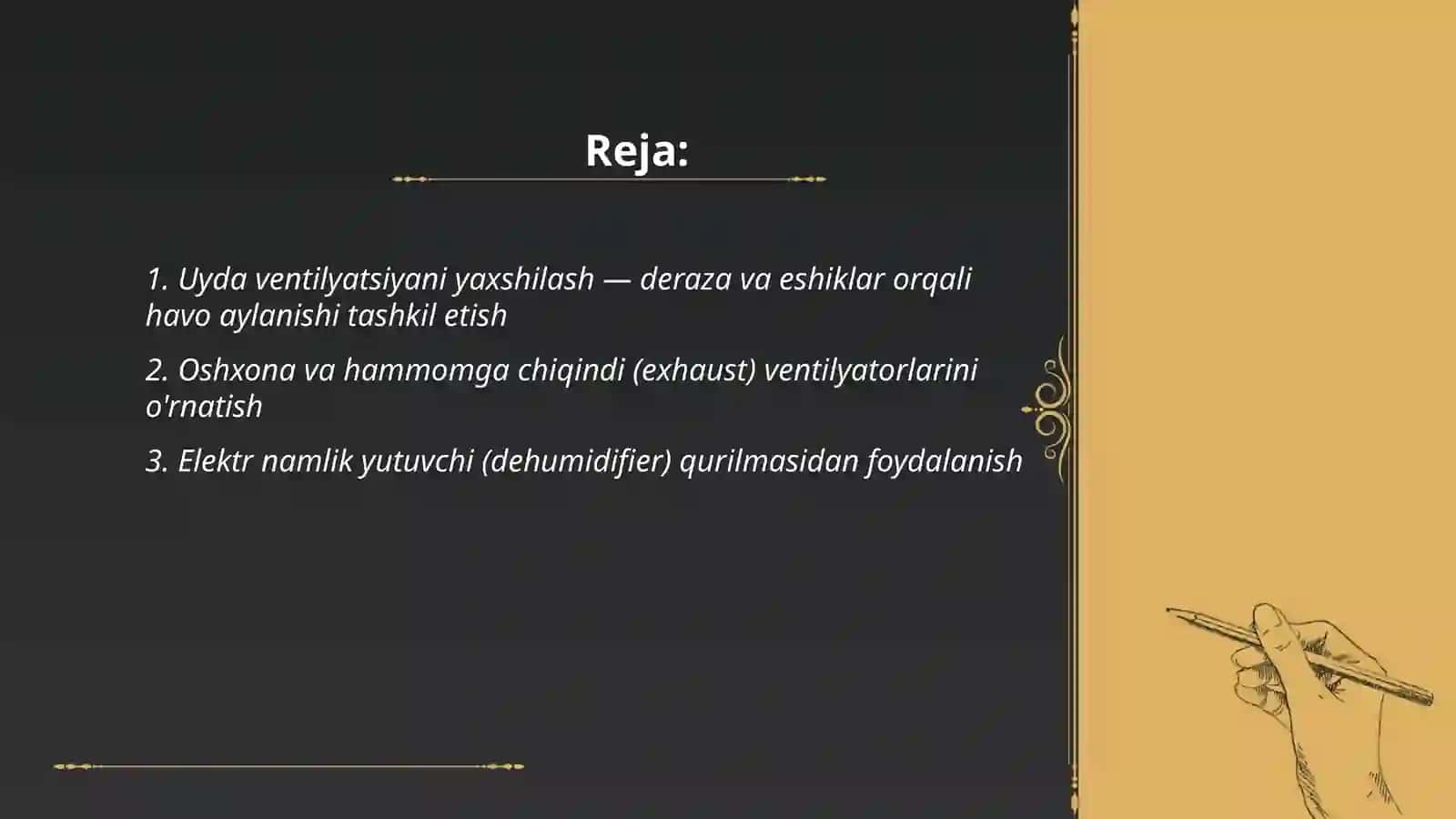 Reja:

1. Uyda ventilyatsiyani yaxshilash — deraza va eshiklar orqali havo aylanishi tashkil etish

2. Oshxona va hammomga chiqindi (exhaust) ventilyatorlarini o'rnatish

3. Elektr namlik yutuvchi (dehumidifier) qurilmasidan foydalanish